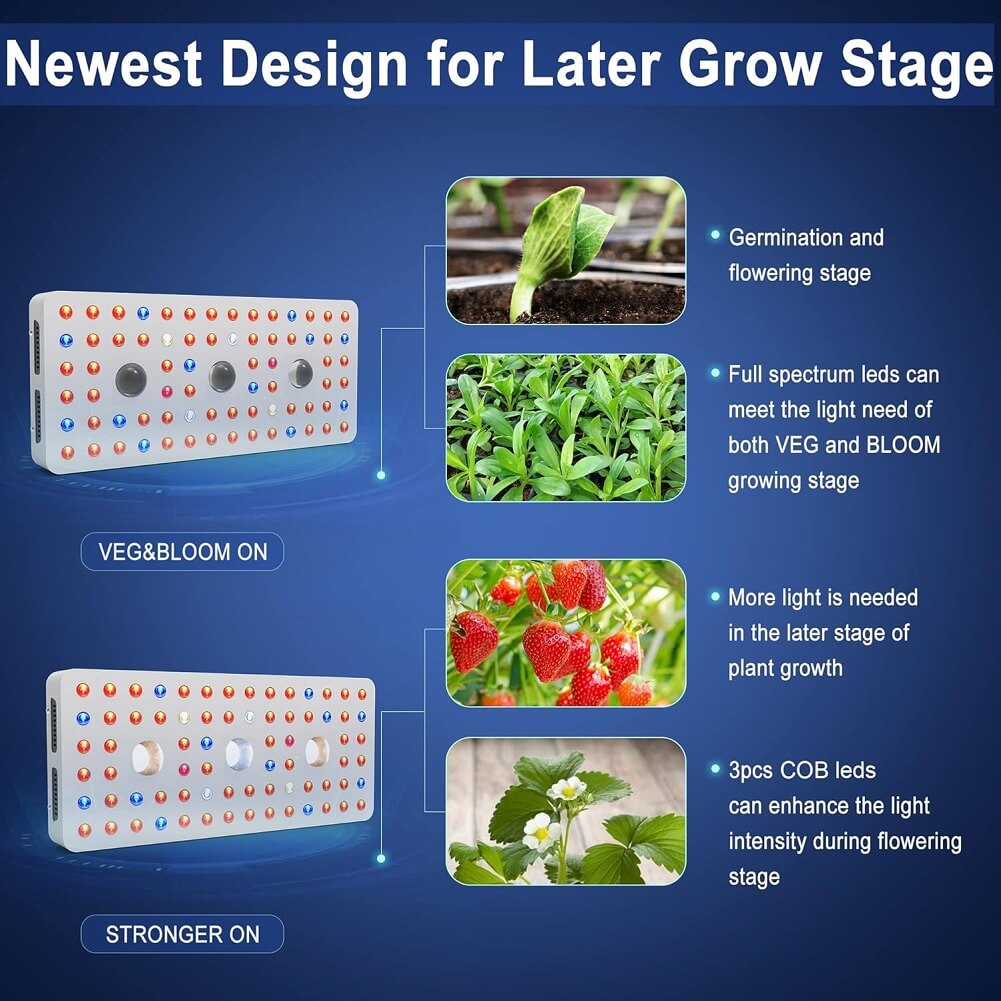 Newest Design for Later Grow Stage

Germination and flowering stage

Full spectrum leds can meet the light need of both VEG and BLOOM growing stage

VEG&BLOOM ON

More light is needed in the later stage of plant growth

3pcs COB leds can enhance the light intensity during flowering stage

STRONGER ON